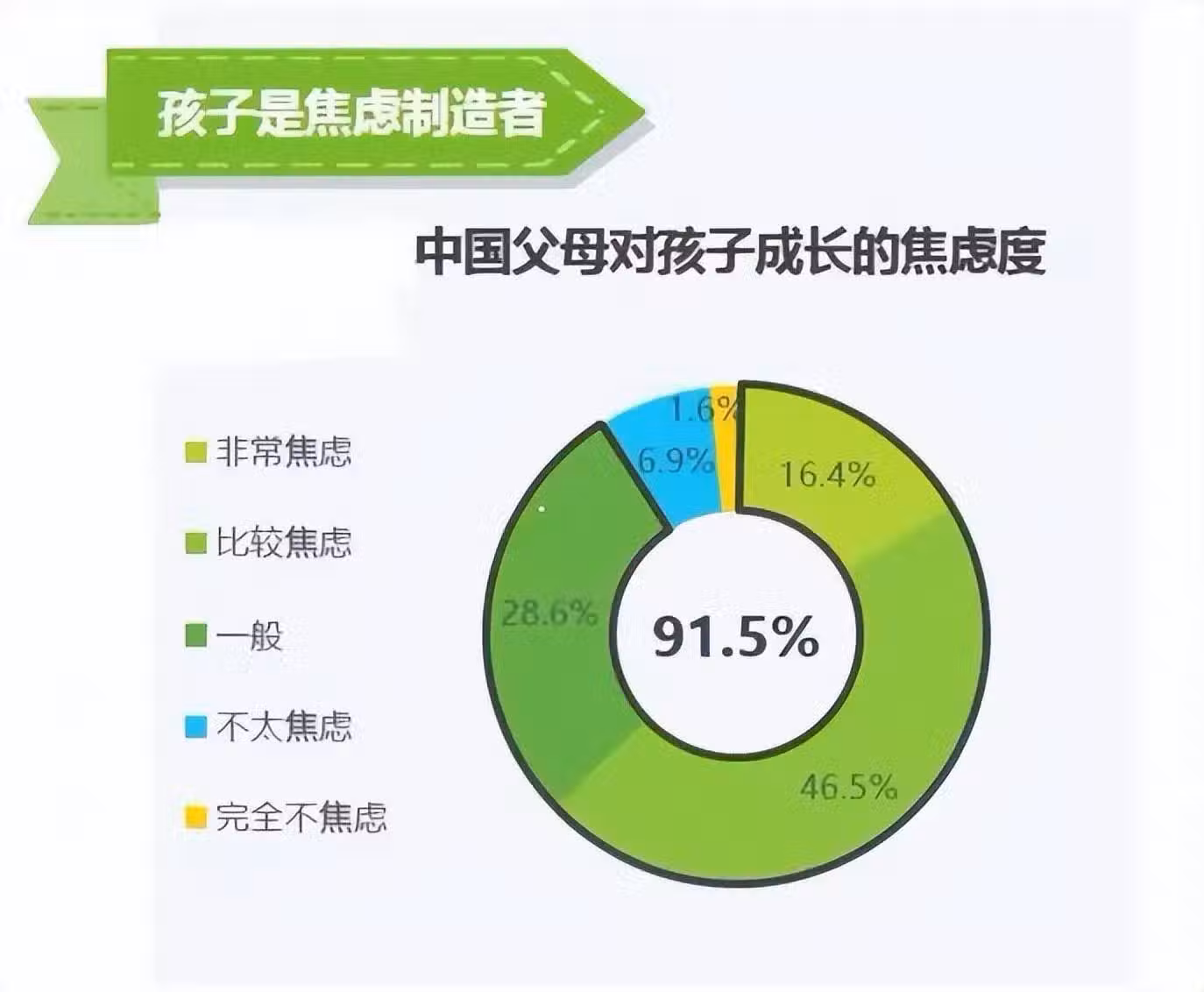 孩子是焦虑制造者

中国父母对孩子成长的焦虑度

非常焦虑
比较焦虑
一般
不太焦虑
完全不焦虑

1.6%
6.9%
16.4%
28.6%
91.5%
46.5%